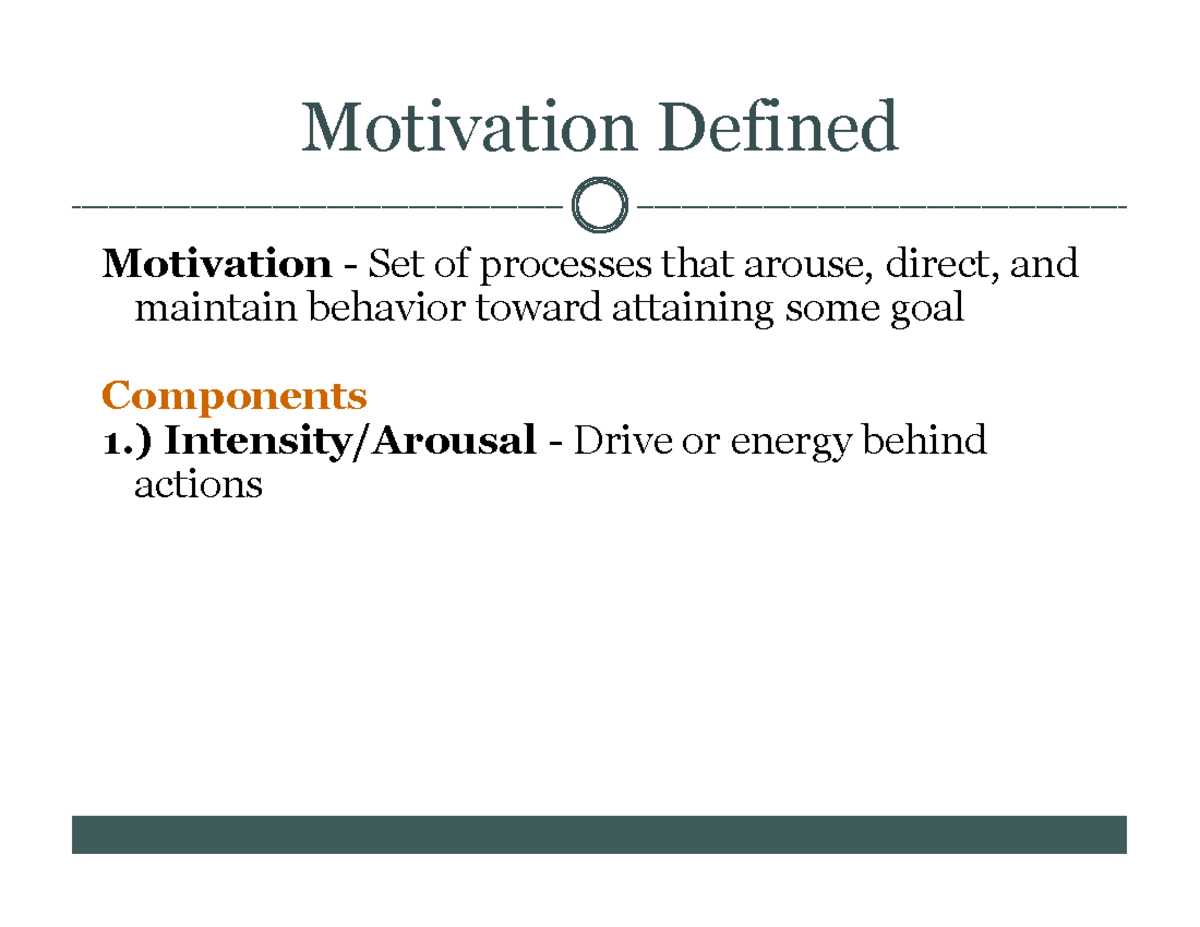 Motivation Defined

Motivation - Set of processes that arouse, direct, and maintain behavior toward attaining some goal

Components
1.) Intensity/Arousal - Drive or energy behind actions